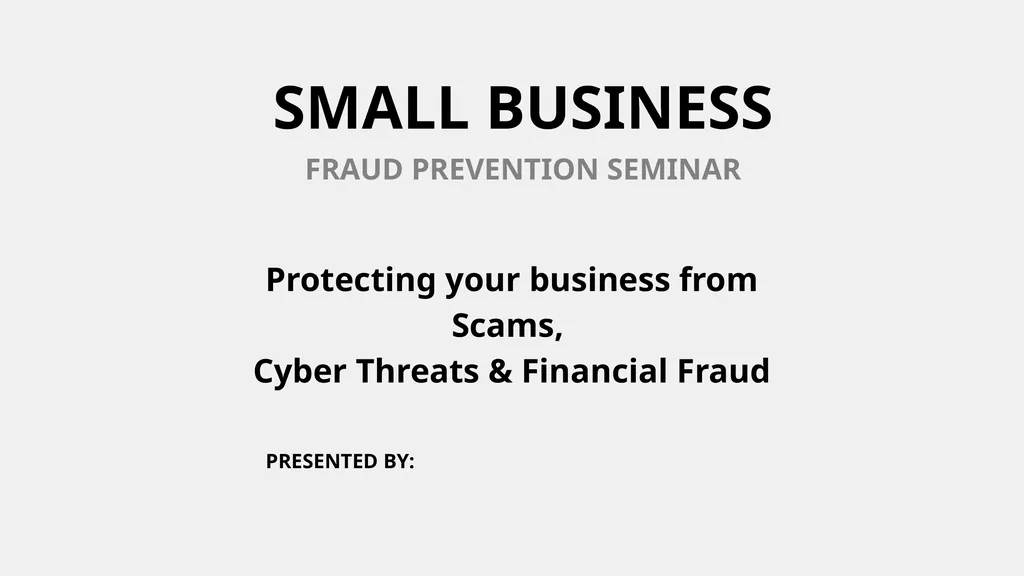 SMALL BUSINESS

FRAUD PREVENTION SEMINAR

Protecting your business from Scams,
Cyber Threats & Financial Fraud

PRESENTED BY: